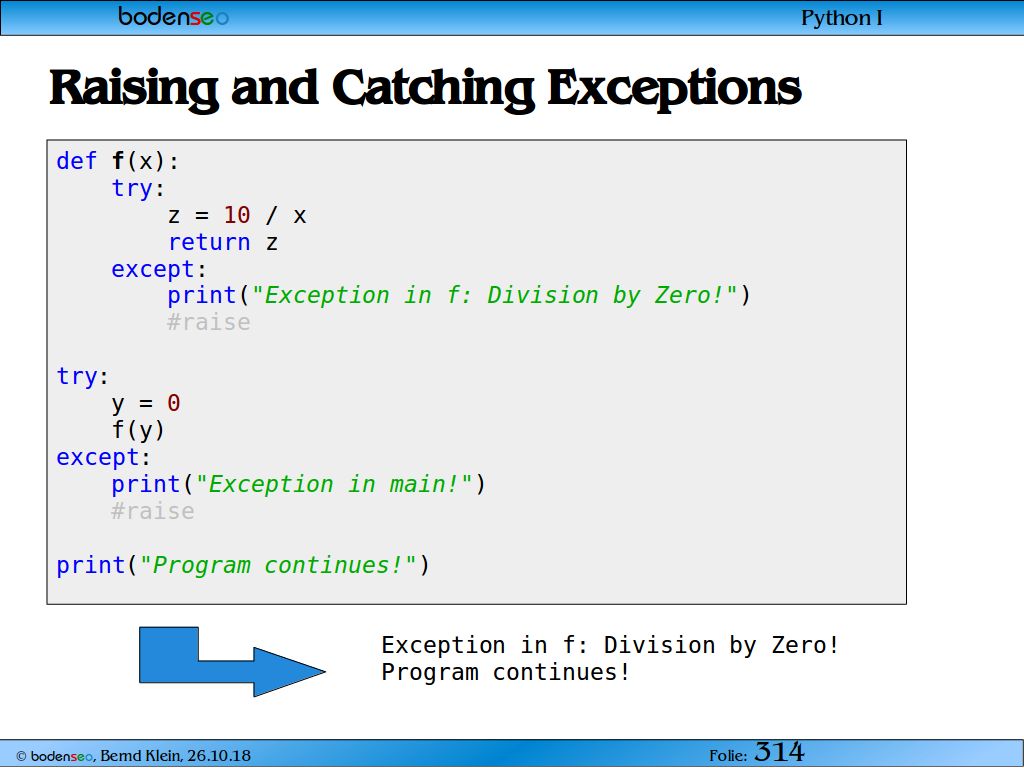 bodenseo

Python I

Raising and Catching Exceptions

def f(x):
    try:
        z = 10 / x
        return z
    except:
        print("Exception in f: Division by Zero!")
        #raise

try:
    y = 0
    f(y)
except:
    print("Exception in main!")
    #raise

print("Program continues!")

Exception in f: Division by Zero!
Program continues!

© bodenseo, Bernd Klein, 26.10.18

Folie: 314